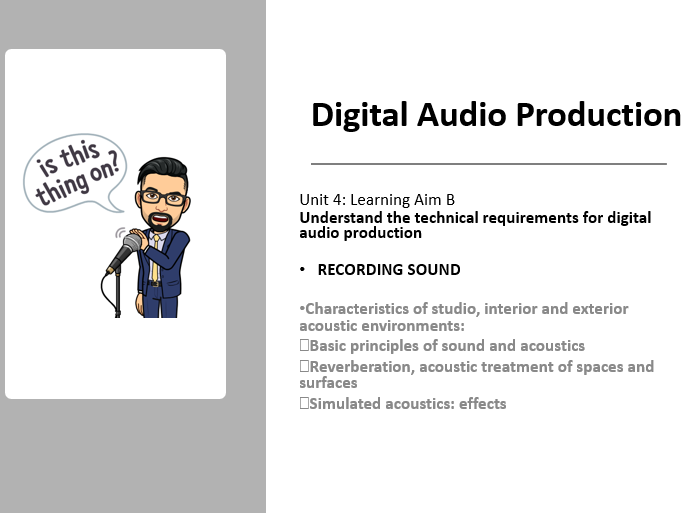 is this thing on?

Digital Audio Production

Unit 4: Learning Aim B
Understand the technical requirements for digital audio production

• RECORDING SOUND

•Characteristics of studio, interior and exterior acoustic environments:
Basic principles of sound and acoustics
Reverberation, acoustic treatment of spaces and surfaces
Simulated acoustics: effects